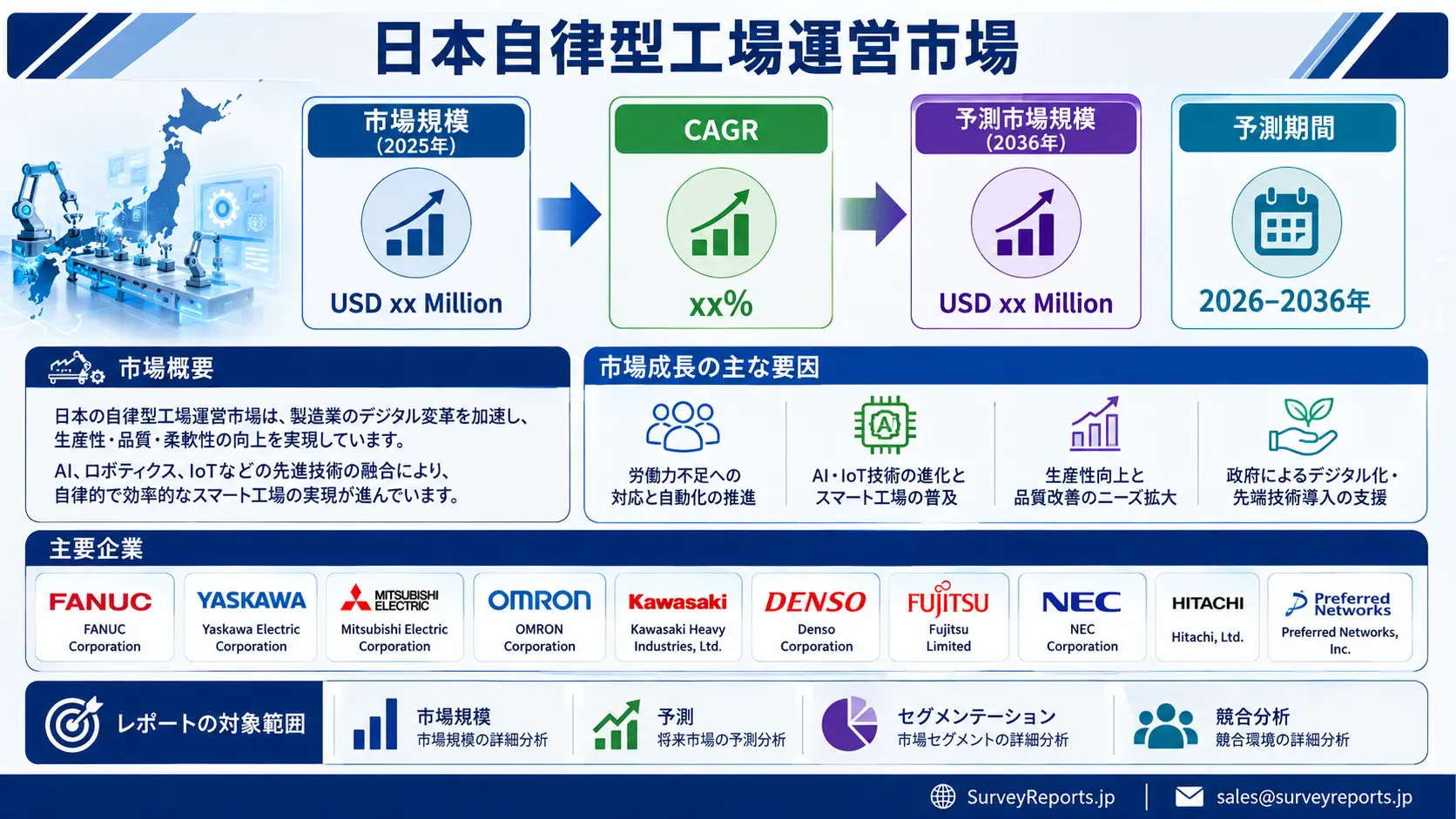 日本自律型工場運営市場

市場規模
(2025年)
USD xx Million

CAGR
xx%

予測市場規模
(2036年)
USD xx Million

予測期間
2026–2036年

市場概要

日本の自律型工場運営市場は、製造業のデジタル変革を加速し、生産性・品質・柔軟性の向上を実現しています。

AI、ロボティクス、IoTなどの先進技術の融合により、自律的で効率的なスマート工場の実現が進んでいます。

市場成長の主な要因

労働力不足への対応と自動化の推進

AI・IoT技術の進化とスマート工場の普及

生産性向上と品質改善のニーズ拡大

政府によるデジタル化・先端技術導入の支援

主要企業

FANUC
FANUC Corporation

YASKAWA
Yaskawa Electric Corporation

MITSUBISHI ELECTRIC
Mitsubishi Electric Corporation

OMRON
OMRON Corporation

Kawasaki
Kawasaki Heavy Industries, Ltd.

DENSO
Denso Corporation

FUJITSU
Fujitsu Limited

NEC
NEC Corporation

HITACHI
Hitachi, Ltd.

Preferred Networks
Preferred Networks, Inc.

レポートの対象範囲

市場規模
市場規模の詳細分析

予測
将来市場の予測分析

セグメンテーション
市場セグメントの詳細分析

競合分析
競合環境の詳細分析

SurveyReports.jp | sales@surveyreports.jp